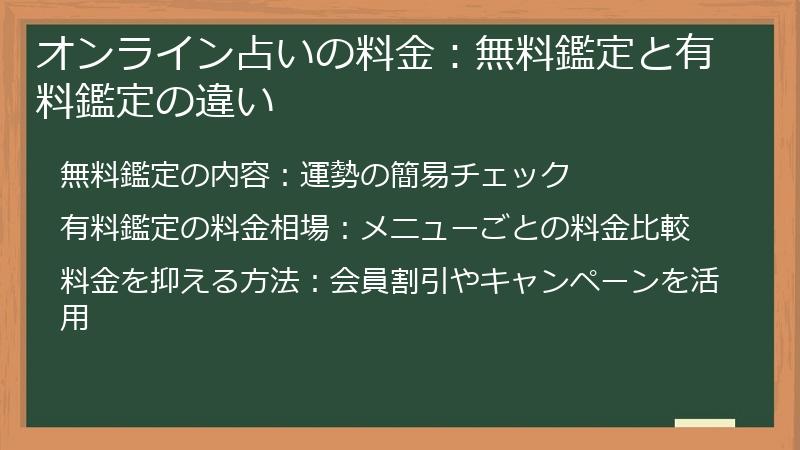 オンライン占いの料金：無料鑑定と有料鑑定の違い

無料鑑定の内容：運勢の簡易チェック

有料鑑定の料金相場：メニューごとの料金比較

料金を抑える方法：会員割引やキャンペーンを活用